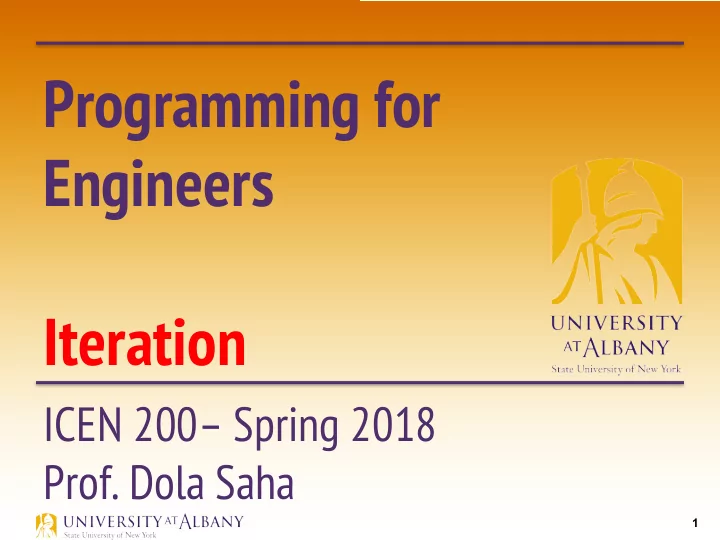 Programming for Engineers

Iteration

UNIVERSITY AT ALBANY
State University of New York

ICEN 200– Spring 2018
Prof. Dola Saha

UNIVERSITY AT ALBANY
State University of New York

1